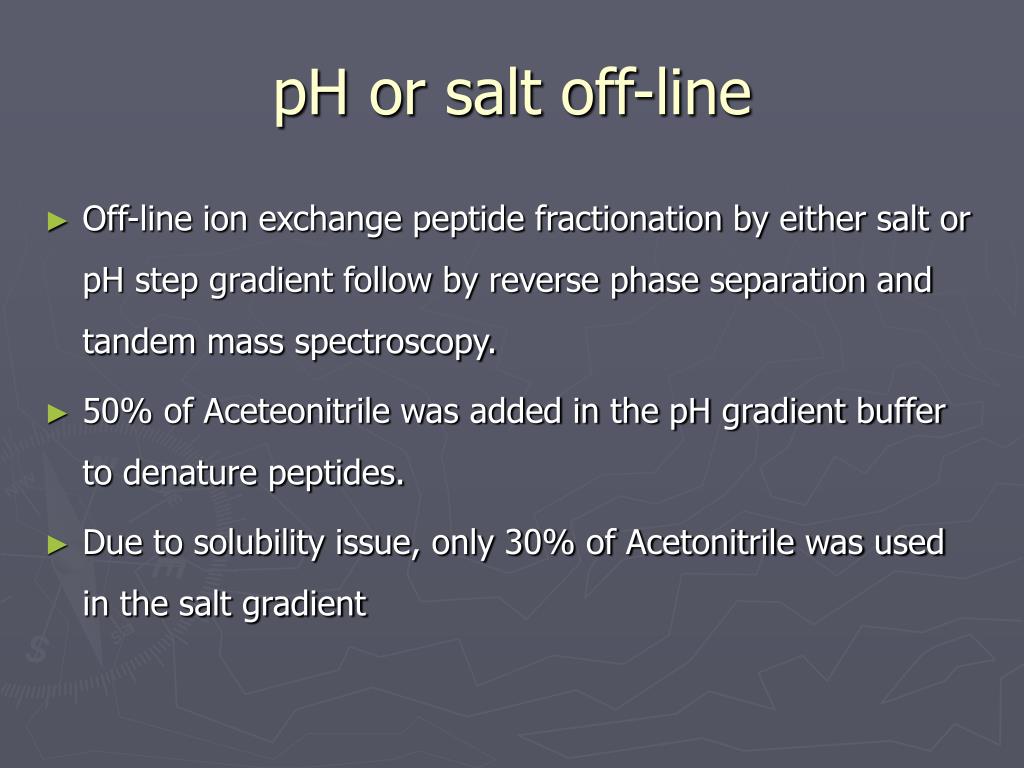 pH or salt off-line

► Off-line ion exchange peptide fractionation by either salt or pH step gradient follow by reverse phase separation and tandem mass spectroscopy.

► 50% of Aceteonitrile was added in the pH gradient buffer to denature peptides.

► Due to solubility issue, only 30% of Acetonitrile was used in the salt gradient